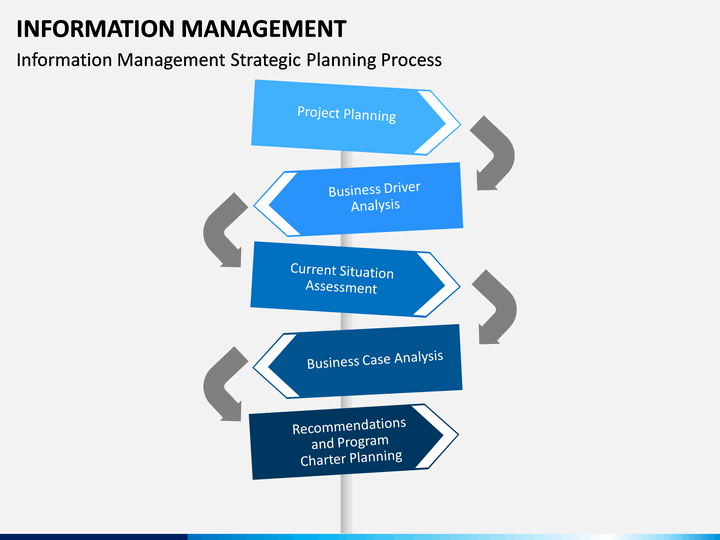 INFORMATION MANAGEMENT

Information Management Strategic Planning Process

Project Planning

Business Driver Analysis

Current Situation Assessment

Business Case Analysis

Recommendations and Program Charter Planning